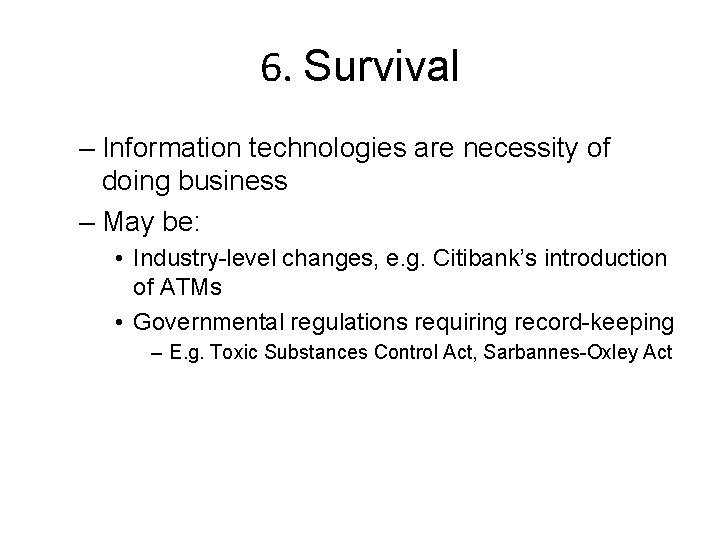 6. Survival

– Information technologies are necessity of doing business

– May be:

• Industry-level changes, e.g. Citibank's introduction of ATMs

• Governmental regulations requiring record-keeping

– E.g. Toxic Substances Control Act, Sarbannes-Oxley Act